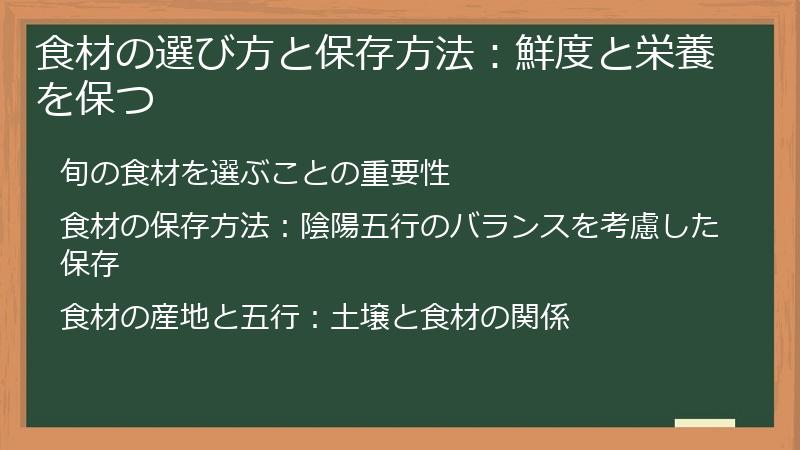 食材の選び方と保存方法：鮮度と栄養を保つ

旬の食材を選ぶことの重要性

食材の保存方法：陰陽五行のバランスを考慮した保存

食材の産地と五行：土壌と食材の関係